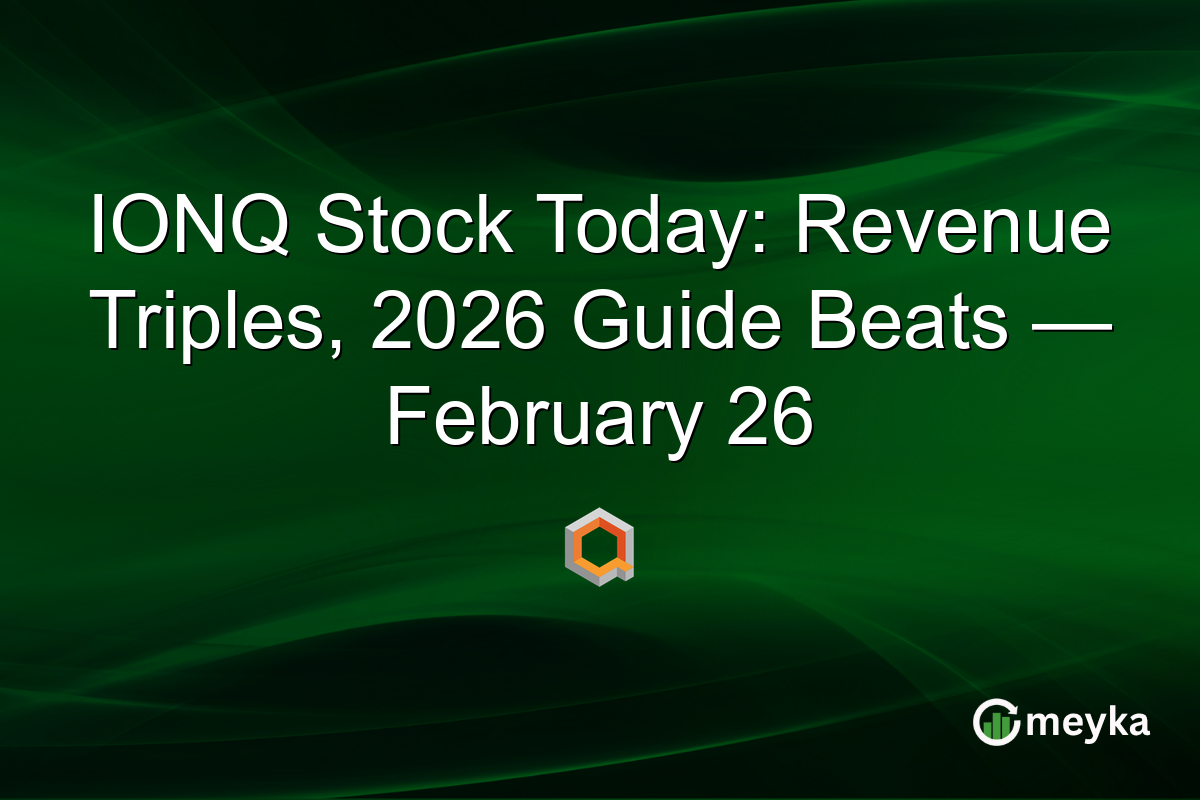 IONQ Stock Today: Revenue Triples, 2026 Guide Beats — February 26

meyka